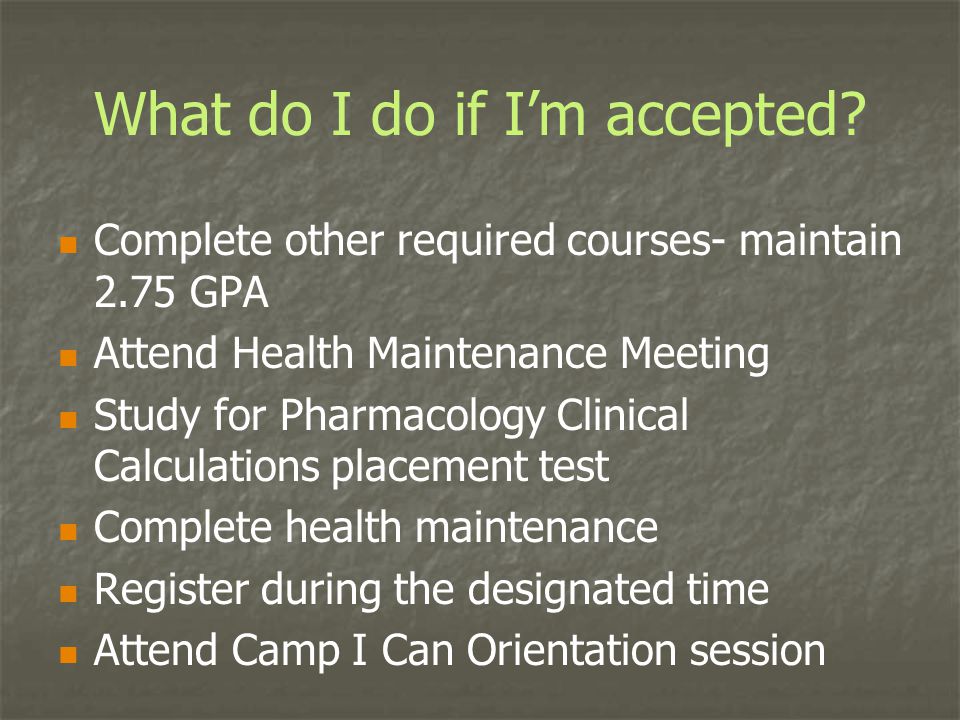 What do I do if I’m accepted?

- Complete other required courses- maintain 2.75 GPA
- Attend Health Maintenance Meeting
- Study for Pharmacology Clinical Calculations placement test
- Complete health maintenance
- Register during the designated time
- Attend Camp I Can Orientation session